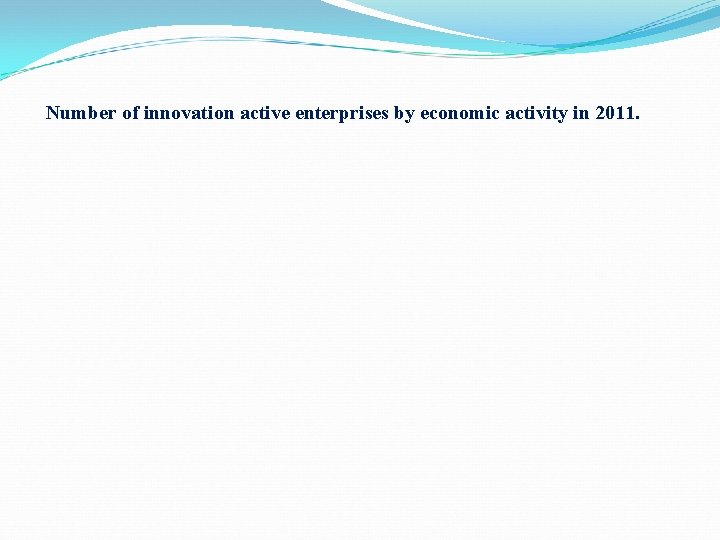 Number of innovation active enterprises by economic activity in 2011.